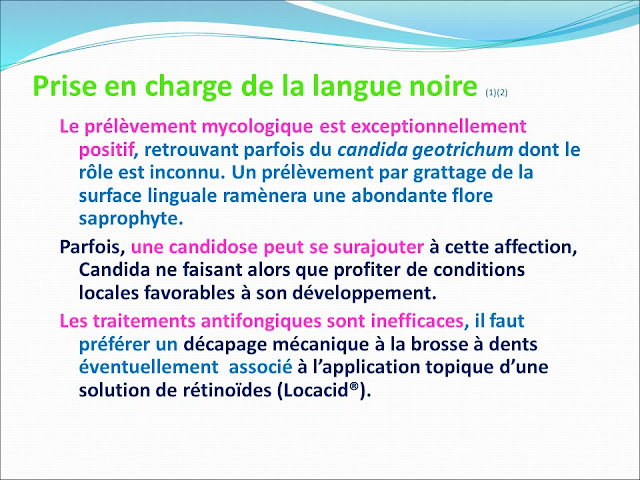 Prise en charge de la langue noire (1)(2)

Le prélèvement mycologique est exceptionnellement positif, retrouvant parfois du candida geotrichum dont le rôle est inconnu. Un prélèvement par grattage de la surface linguale ramènera une abondante flore saprophyte.

Parfois, une candidose peut se surajouter à cette affection, Candida ne faisant alors que profiter de conditions locales favorables à son développement.

Les traitements antifongiques sont inefficaces, il faut préférer un décapage mécanique à la brosse à dents éventuellement associé à l'application topique d'une solution de rétinoïdes (Locacid®).